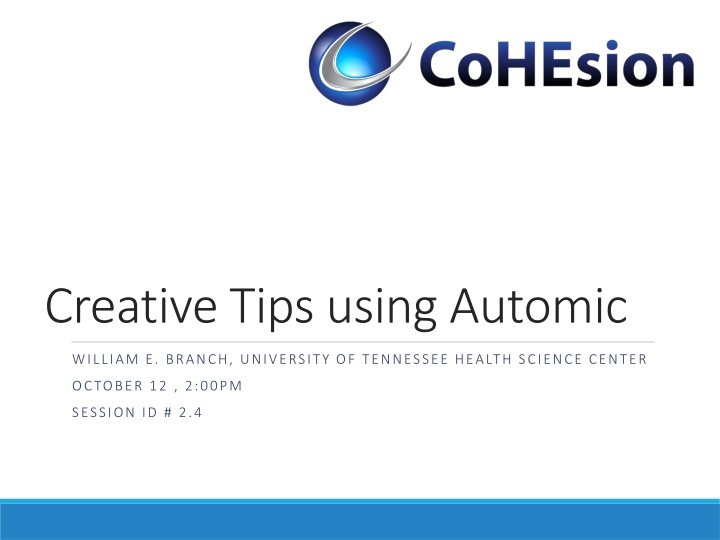 CoHEsion

Creative Tips using Automic

WILLIAM E. BRANCH, UNIVERSITY OF TENNESSEE HEALTH SCIENCE CENTER

OCTOBER 12 , 2:00PM

SESSION ID # 2.4